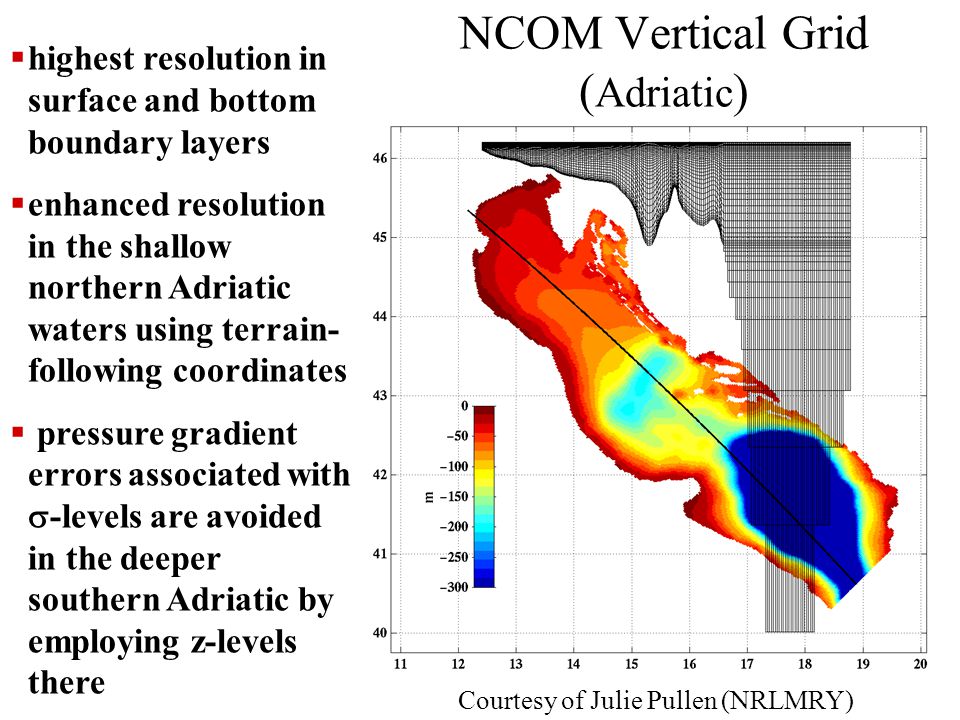 NCOM Vertical Grid
(Adriatic)

▪ highest resolution in surface and bottom boundary layers

▪ enhanced resolution in the shallow northern Adriatic waters using terrain-following coordinates

▪ pressure gradient errors associated with $\sigma$-levels are avoided in the deeper southern Adriatic by employing z-levels there

46
45
44
43
42
41
40
11 12 13 14 15 16 17 18 19 20

0
−50
−100
−150
−200
−250
−300
m

Courtesy of Julie Pullen (NRLMRY)